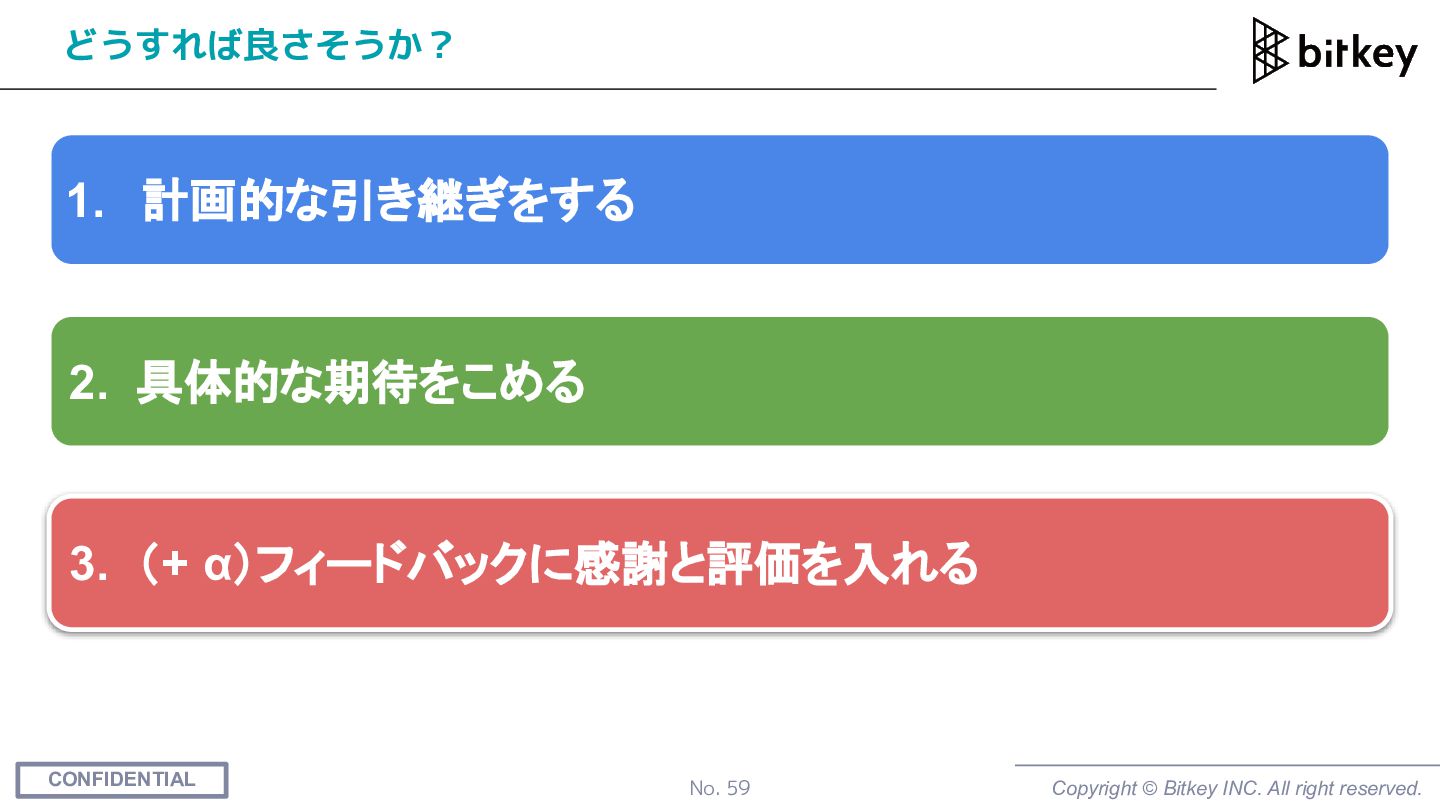 どうすれば良さそうか？

bitkey

1. 計画的な引き継ぎをする

2. 具体的な期待をこめる

3. (+ α)フィードバックに感謝と評価を入れる

CONFIDENTIAL

No. 59

Copyright © Bitkey INC. All right reserved.